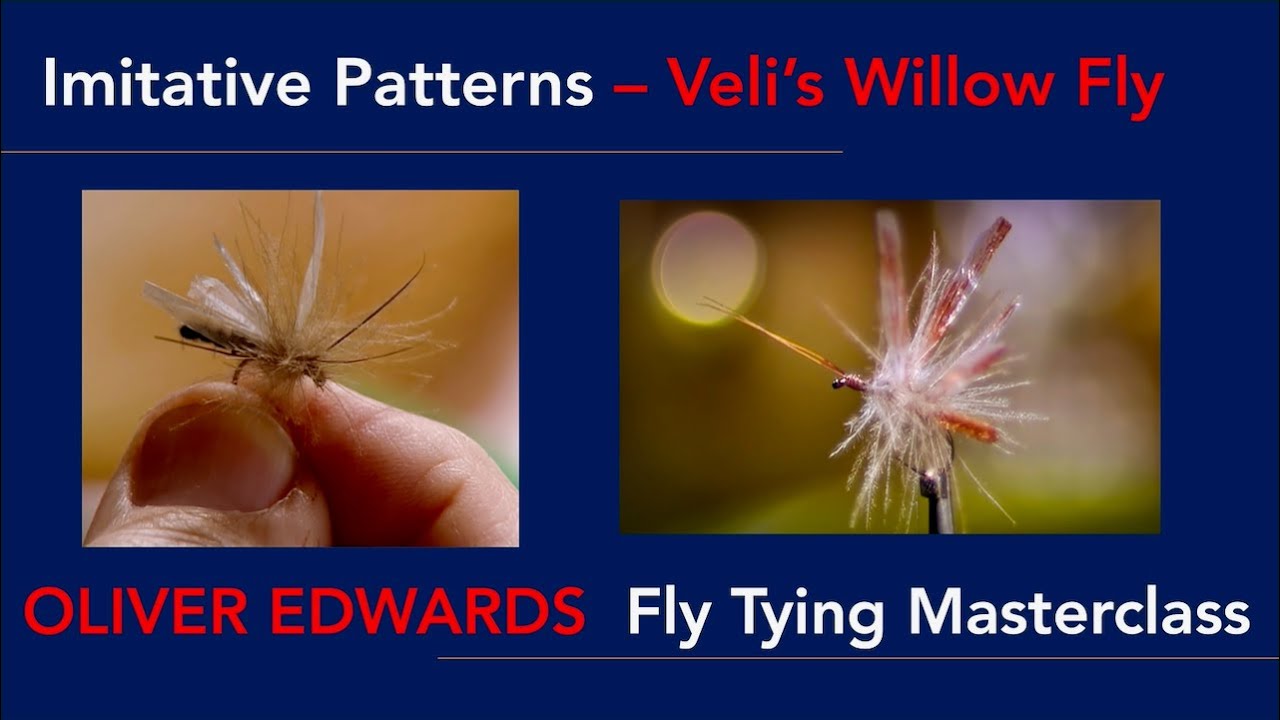 Imitative Patterns – Veli's Willow Fly

OLIVER EDWARDS Fly Tying Masterclass